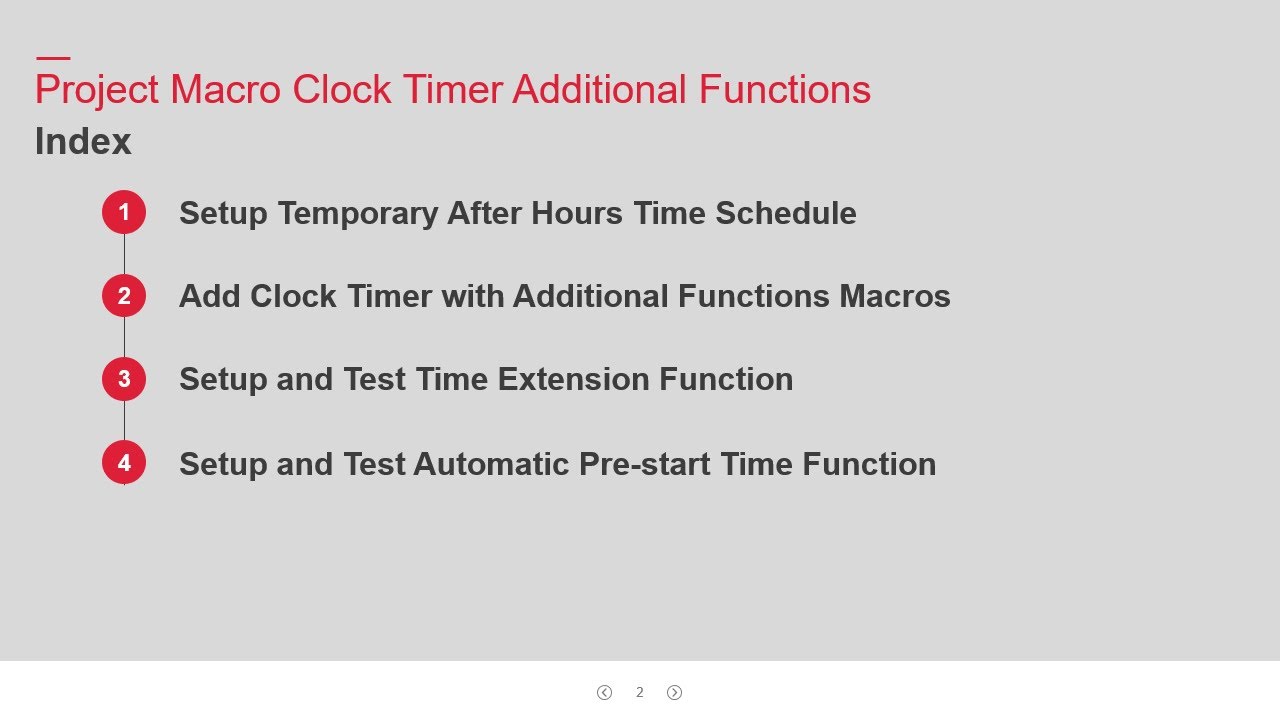 Project Macro Clock Timer Additional Functions
Index

1 Setup Temporary After Hours Time Schedule

2 Add Clock Timer with Additional Functions Macros

3 Setup and Test Time Extension Function

4 Setup and Test Automatic Pre-start Time Function

2